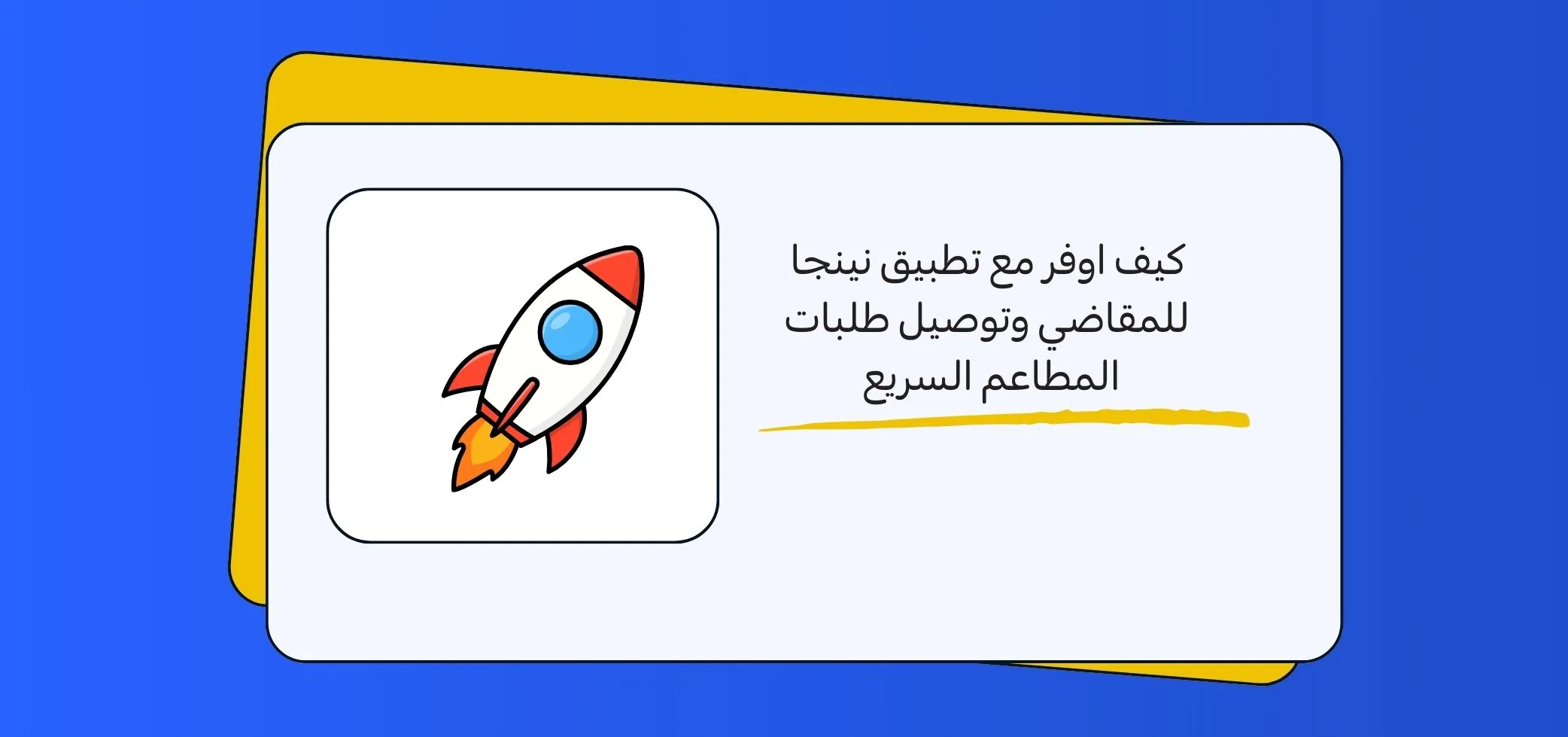 كيف اوفر مع تطبيق نينجا للمقاضي وتوصيل طلبات المطاعم السريع